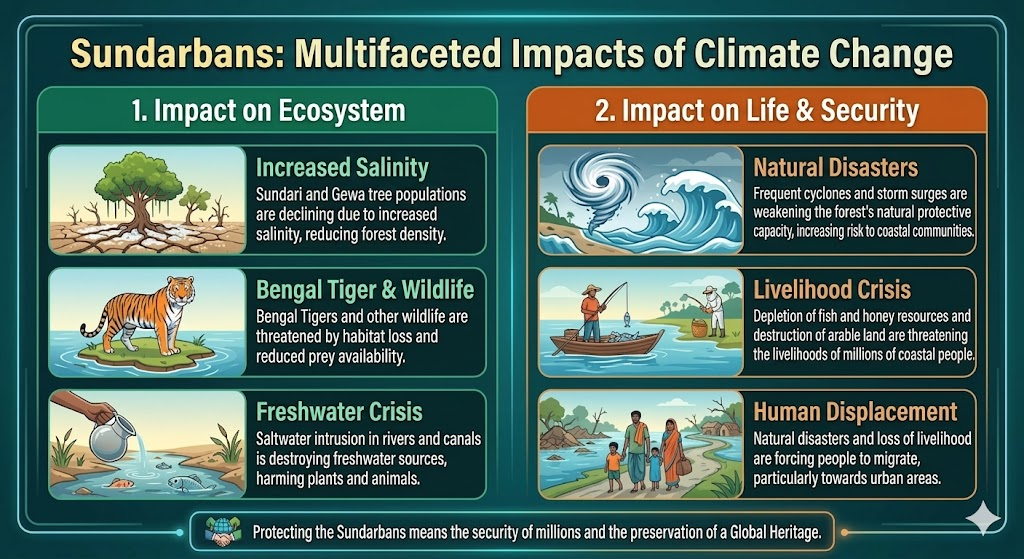 Sundarbans: Multifaceted Impacts of Climate Change

1. Impact on Ecosystem

Increased Salinity
Sundari and Gewa tree populations are declining due to increased salinity, reducing forest density.

Bengal Tiger & Wildlife
Bengal Tigers and other wildlife are threatened by habitat loss and reduced prey availability.

Freshwater Crisis
Saltwater intrusion in rivers and canals is destroying freshwater sources, harming plants and animals.

2. Impact on Life & Security

Natural Disasters
Frequent cyclones and storm surges are weakening the forest's natural protective capacity, increasing risk to coastal communities.

Livelihood Crisis
Depletion of fish and honey resources and destruction of arable land are threatening the livelihoods of millions of coastal people.

Human Displacement
Natural disasters and loss of livelihood are forcing people to migrate, particularly towards urban areas.

Protecting the Sundarbans means the security of millions and the preservation of a Global Heritage.